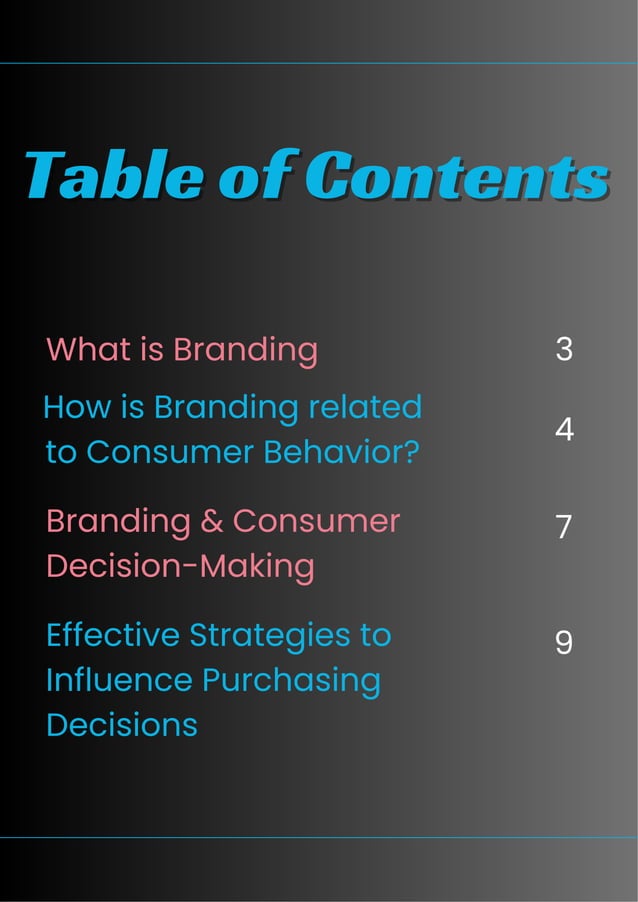 Table of Contents

What is Branding 3

How is Branding related to Consumer Behavior? 4

Branding & Consumer Decision-Making 7

Effective Strategies to Influence Purchasing Decisions 9